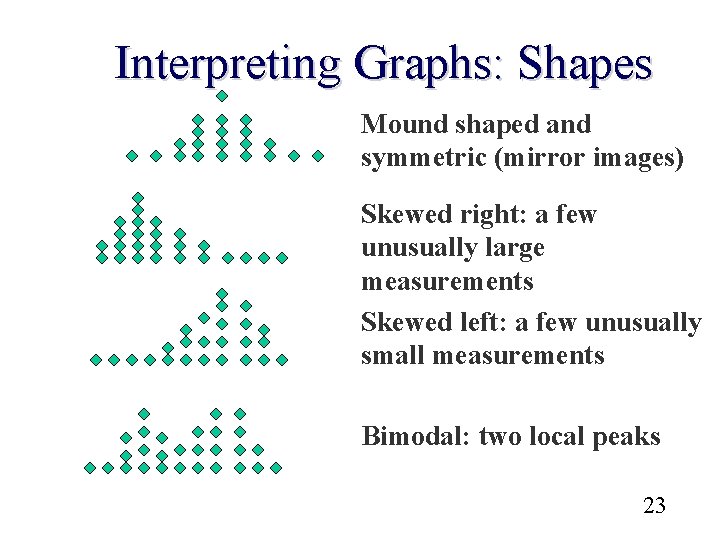 Interpreting Graphs: Shapes

Mound shaped and symmetric (mirror images)

Skewed right: a few unusually large measurements

Skewed left: a few unusually small measurements

Bimodal: two local peaks

23